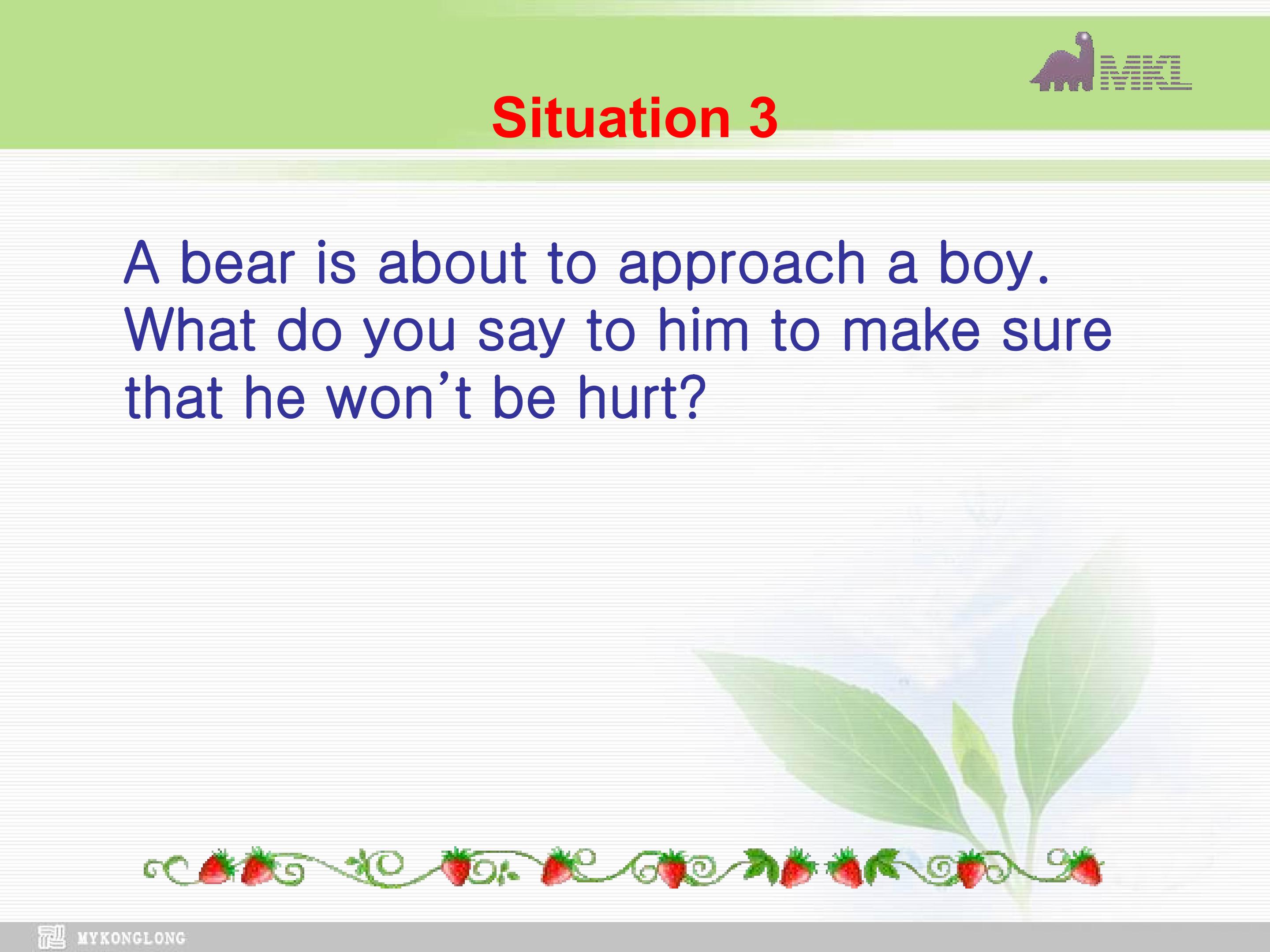 MKL

Situation 3

A bear is about to approach a boy. What do you say to him to make sure that he won't be hurt?

MYKONGLONG